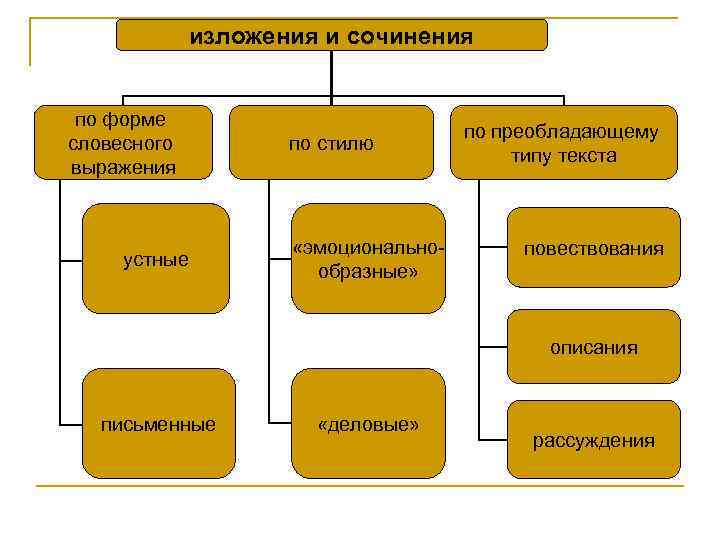 изложения и сочинения

по форме словесного выражения

устные

письменные

по стилю

«эмоционально-образные»

«деловые»

по преобладающему типу текста

повествования

описания

рассуждения